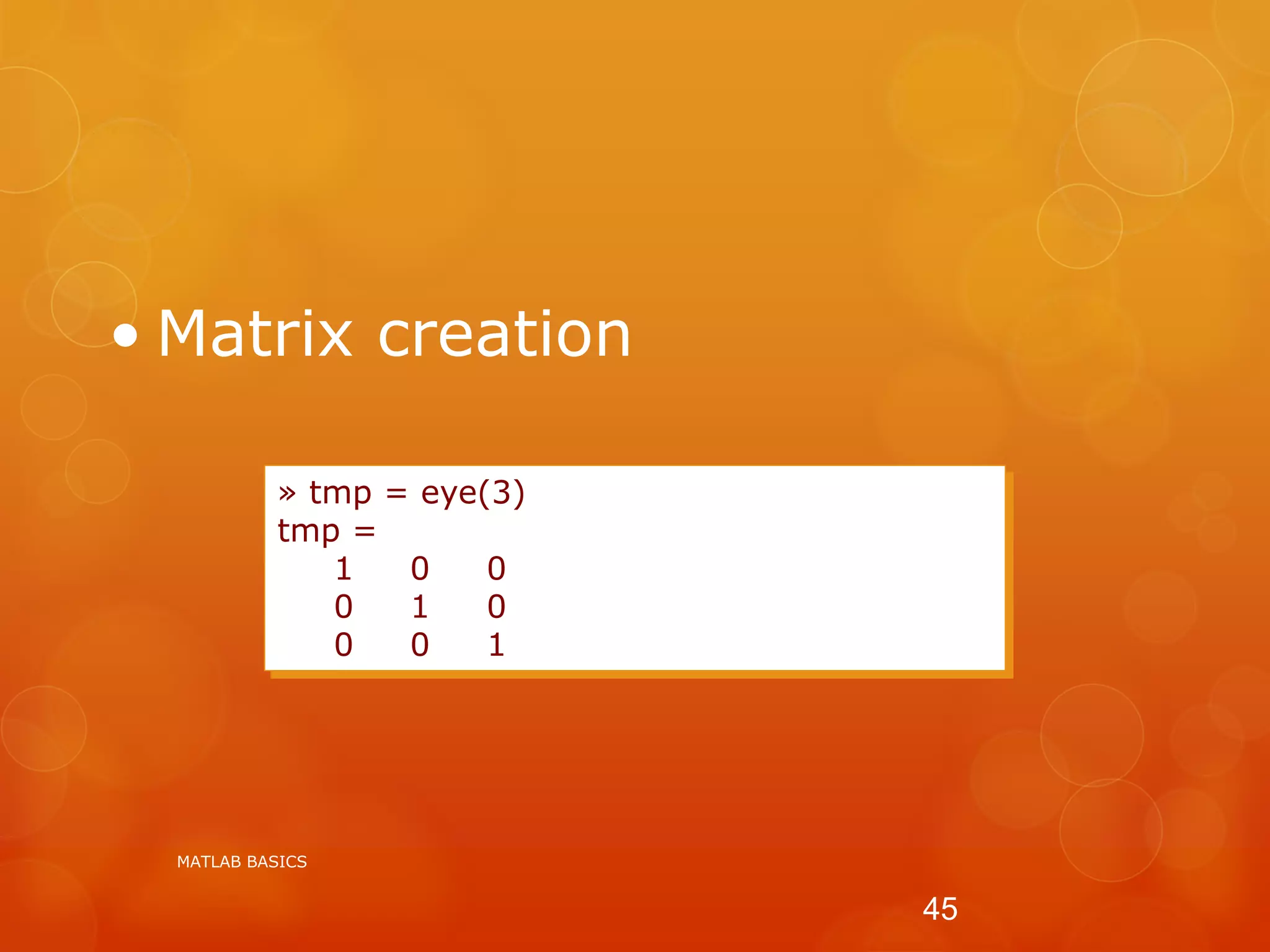 • Matrix creation

» tmp = eye(3)
tmp =
1 0 0
0 1 0
0 0 1

MATLAB BASICS

45